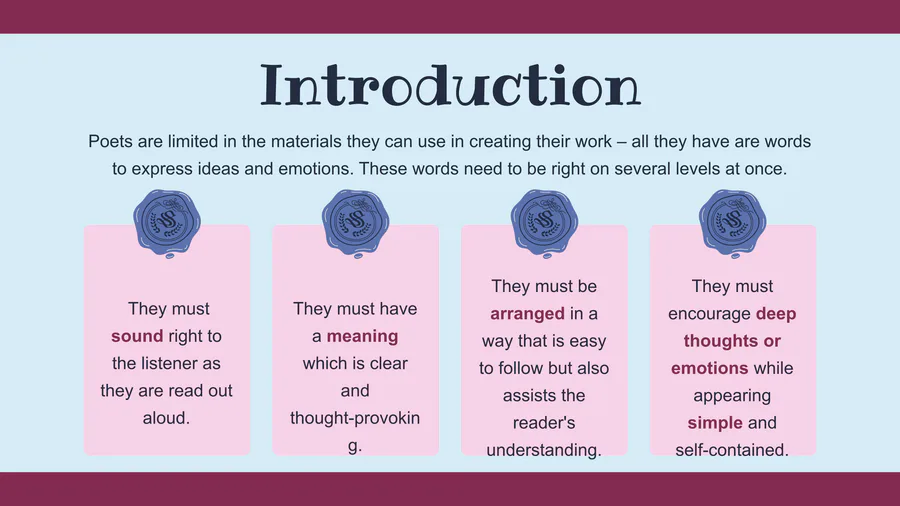 Introduction

Poets are limited in the materials they can use in creating their work – all they have are words to express ideas and emotions. These words need to be right on several levels at once.

They must sound right to the listener as they are read out aloud.

They must have a meaning which is clear and thought-provoking.

They must be arranged in a way that is easy to follow but also assists the reader's understanding.

They must encourage deep thoughts or emotions while appearing simple and self-contained.